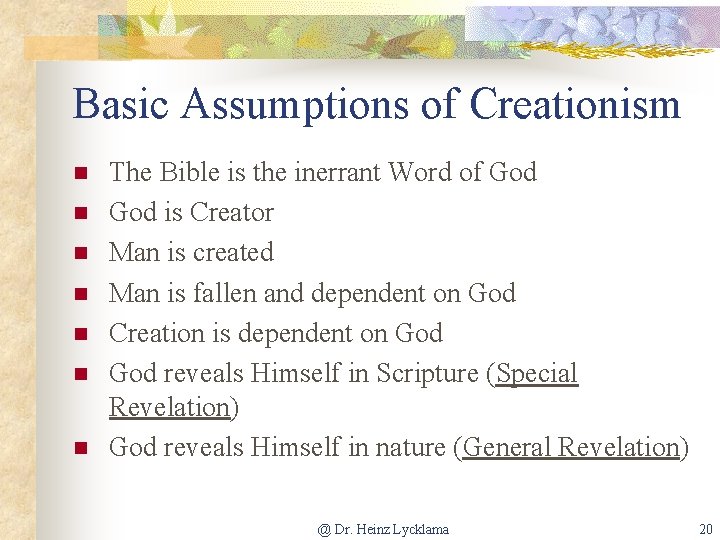 Basic Assumptions of Creationism

- The Bible is the inerrant Word of God
- God is Creator
- Man is created
- Man is fallen and dependent on God
- Creation is dependent on God
- God reveals Himself in Scripture (Special Revelation)
- God reveals Himself in nature (General Revelation)

@ Dr. Heinz Lycklama

20